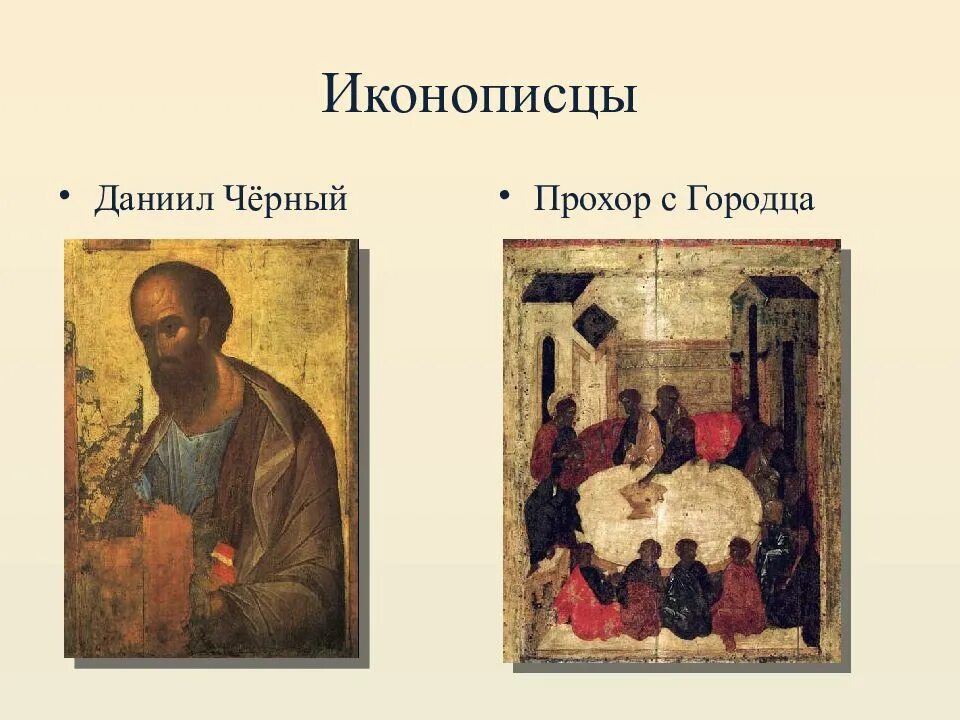 Иконописцы

• Даниил Чёрный

• Прохор с Городца